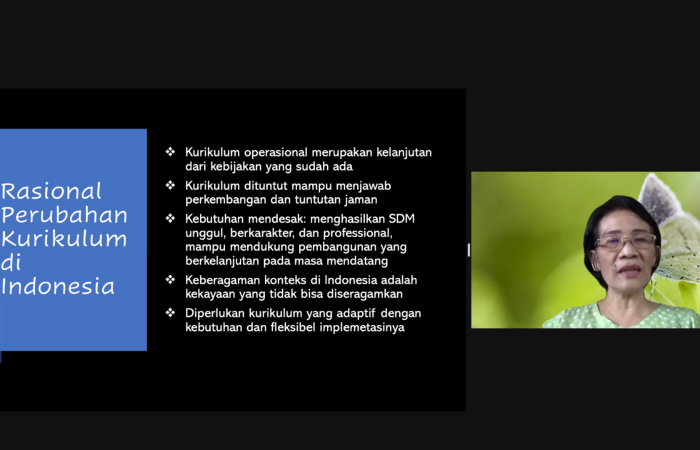 Rasional Perubahan Kurikulum di Indonesia

❖ Kurikulum operasional merupakan kelanjutan dari kebijakan yang sudah ada

❖ Kurikulum dituntut mampu menjawab perkembangan dan tuntutan jaman

❖ Kebutuhan mendesak: menghasilkan SDM unggul, berkarakter, dan professional, mampu mendukung pembangunan yang berkelanjutan pada masa mendatang

❖ Keberagaman konteks di Indonesia adalah kekayaan yang tidak bisa diseragamkan

❖ Diperlukan kurikulum yang adaptif dengan kebutuhan dan fleksibel implemetasinya